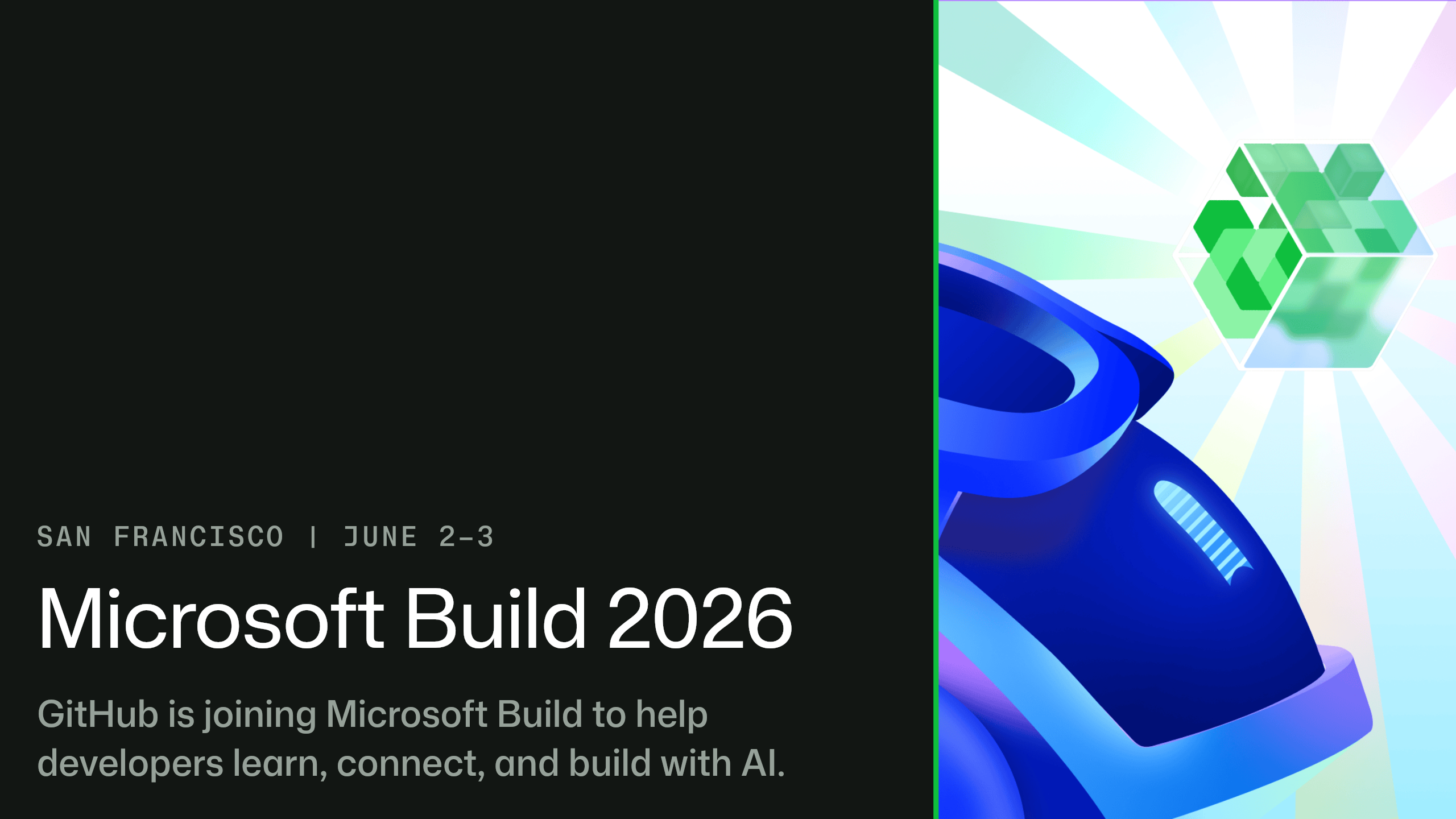 SAN FRANCISCO | JUNE 2–3

Microsoft Build 2026

GitHub is joining Microsoft Build to help developers learn, connect, and build with AI.